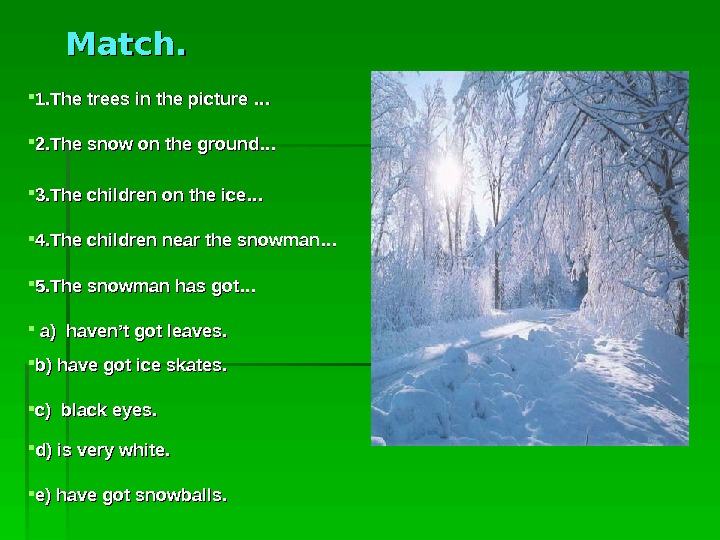 Match.

1.The trees in the picture ...

2.The snow on the ground...

3.The children on the ice...

4.The children near the snowman...

5.The snowman has got...

a) haven’t got leaves.

b) have got ice skates.

c) black eyes.

d) is very white.

e) have got snowballs.